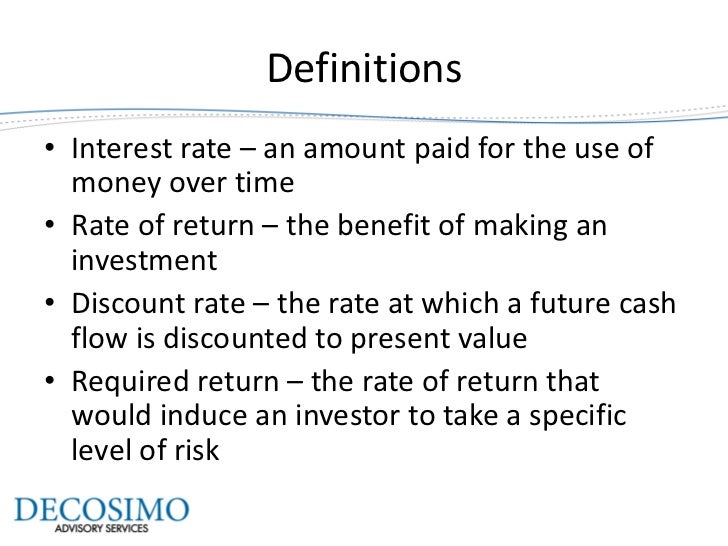 Definitions

• Interest rate – an amount paid for the use of money over time

• Rate of return – the benefit of making an investment

• Discount rate – the rate at which a future cash flow is discounted to present value

• Required return – the rate of return that would induce an investor to take a specific level of risk

DECOSIMO
ADVISORY SERVICES